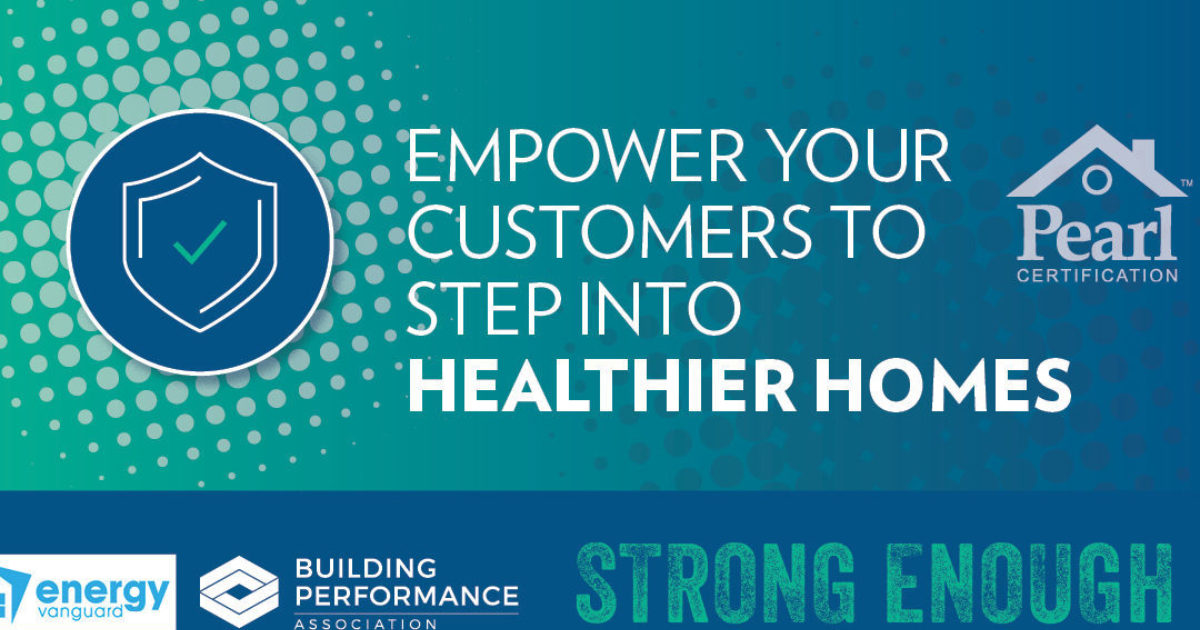 EMPOWER YOUR CUSTOMERS TO STEP INTO HEALTHIER HOMES

Pearl™
CERTIFICATION

energy vanguard

BUILDING PERFORMANCE ASSOCIATION

STRONG ENOUGH